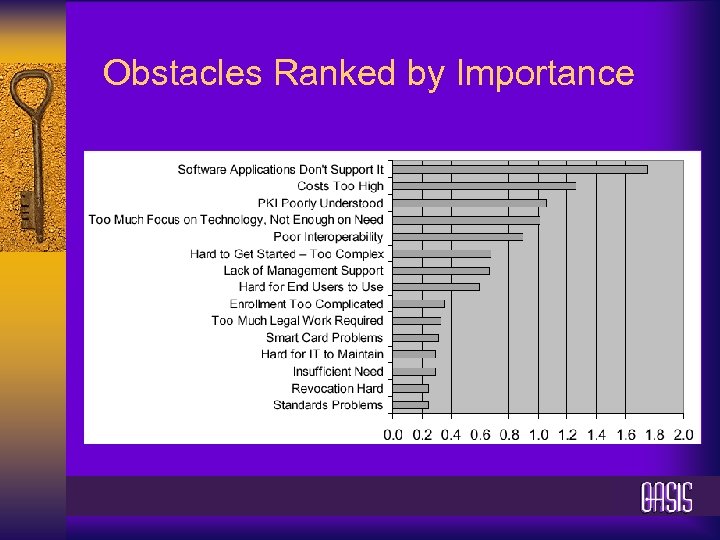 Obstacles Ranked by Importance

Software Applications Don't Support It
Costs Too High
PKI Poorly Understood
Too Much Focus on Technology, Not Enough on Need
Poor Interoperability
Hard to Get Started – Too Complex
Lack of Management Support
Hard for End Users to Use
Enrollment Too Complicated
Too Much Legal Work Required
Smart Card Problems
Hard for IT to Maintain
Insufficient Need
Revocation Hard
Standards Problems

0.0 0.2 0.4 0.6 0.8 1.0 1.2 1.4 1.6 1.8 2.0

OASIS